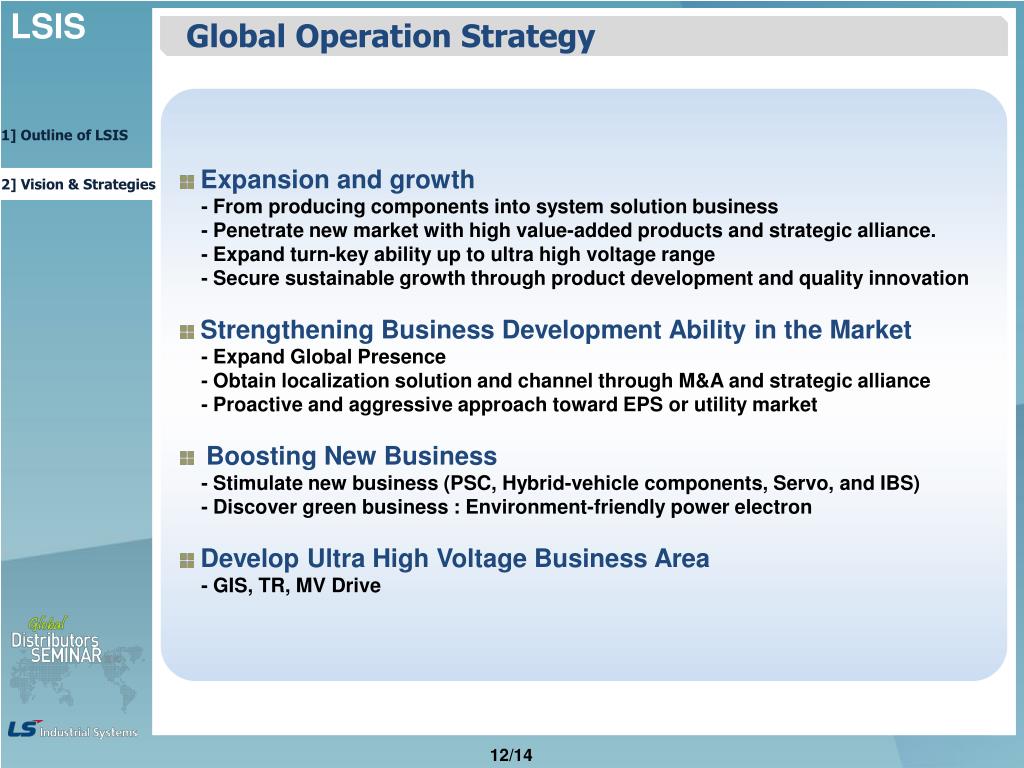 LSIS

Global Operation Strategy

1] Outline of LSIS

2] Vision & Strategies

Expansion and growth
- From producing components into system solution business
- Penetrate new market with high value-added products and strategic alliance.
- Expand turn-key ability up to ultra high voltage range
- Secure sustainable growth through product development and quality innovation

Strengthening Business Development Ability in the Market
- Expand Global Presence
- Obtain localization solution and channel through M&A and strategic alliance
- Proactive and aggressive approach toward EPS or utility market

Boosting New Business
- Stimulate new business (PSC, Hybrid-vehicle components, Servo, and IBS)
- Discover green business : Environment-friendly power electron

Develop Ultra High Voltage Business Area
- GIS, TR, MV Drive

Global Distributors SEMINAR

LS Industrial Systems

12/14